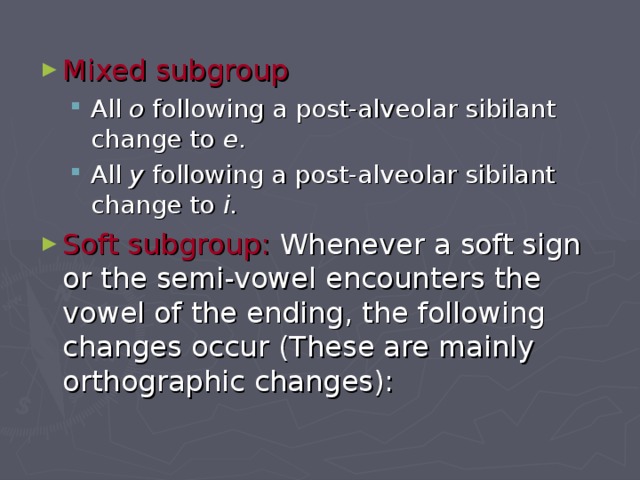 Mixed subgroup

All o following a post-alveolar sibilant change to e.

All y following a post-alveolar sibilant change to i.

Soft subgroup: Whenever a soft sign or the semi-vowel encounters the vowel of the ending, the following changes occur (These are mainly orthographic changes):